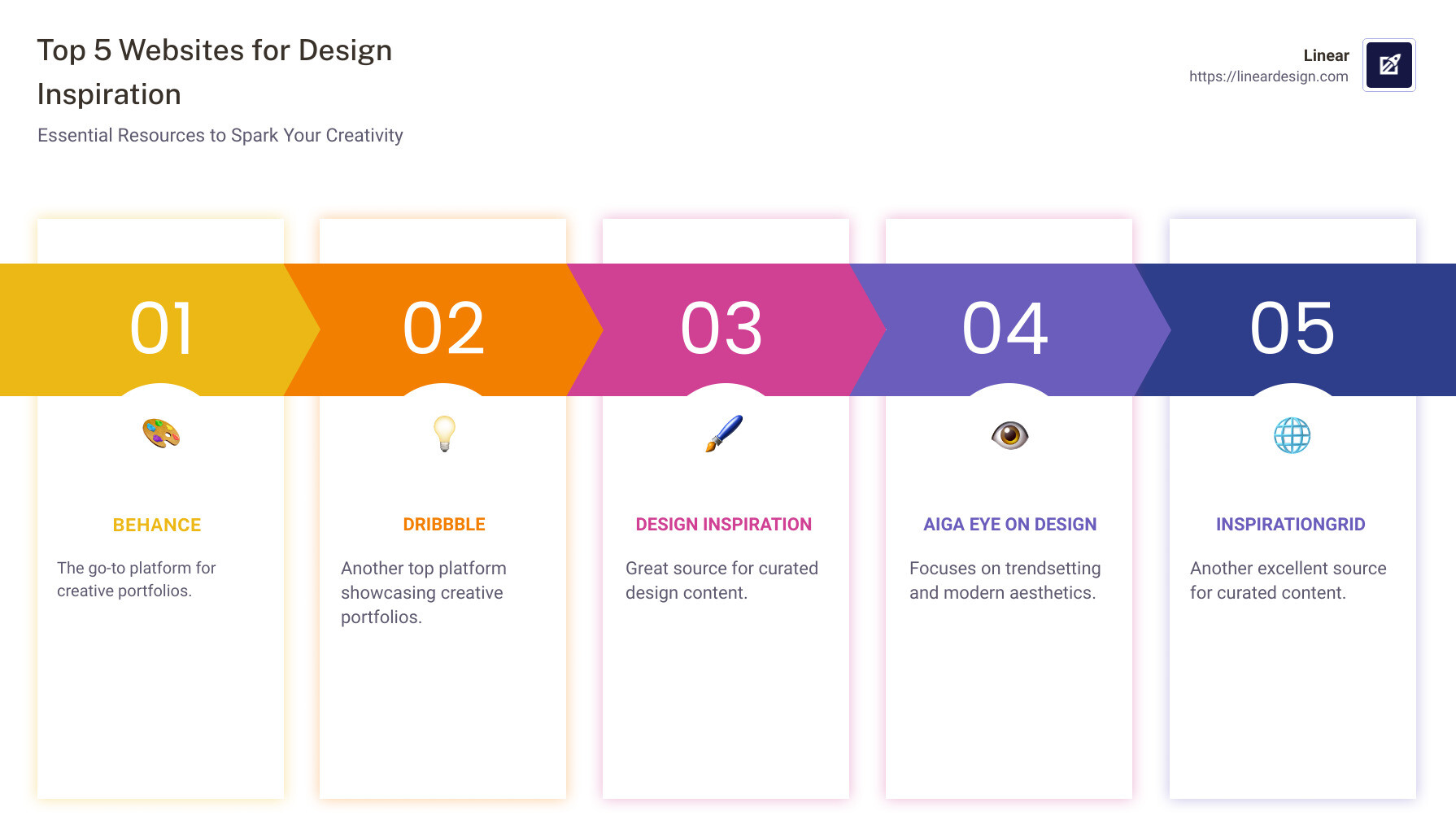 Top 5 Websites for Design Inspiration

Essential Resources to Spark Your Creativity

Linear
https://lineardesign.com

01

BEHANCE

The go-to platform for creative portfolios.

02

DRIBBBLE

Another top platform showcasing creative portfolios.

03

DESIGN INSPIRATION

Great source for curated design content.

04

AIGA EYE ON DESIGN

Focuses on trendsetting and modern aesthetics.

05

INSPIRATIONGRID

Another excellent source for curated content.